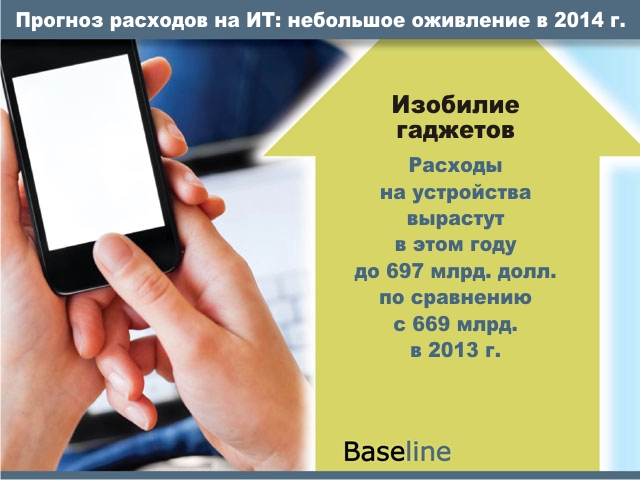 Прогноз расходов на ИТ: небольшое оживление в 2014 г.

Изобилие гаджетов

Расходы на устройства вырастут в этом году до 697 млрд. долл. по сравнению с 669 млрд. в 2013 г.

Baseline